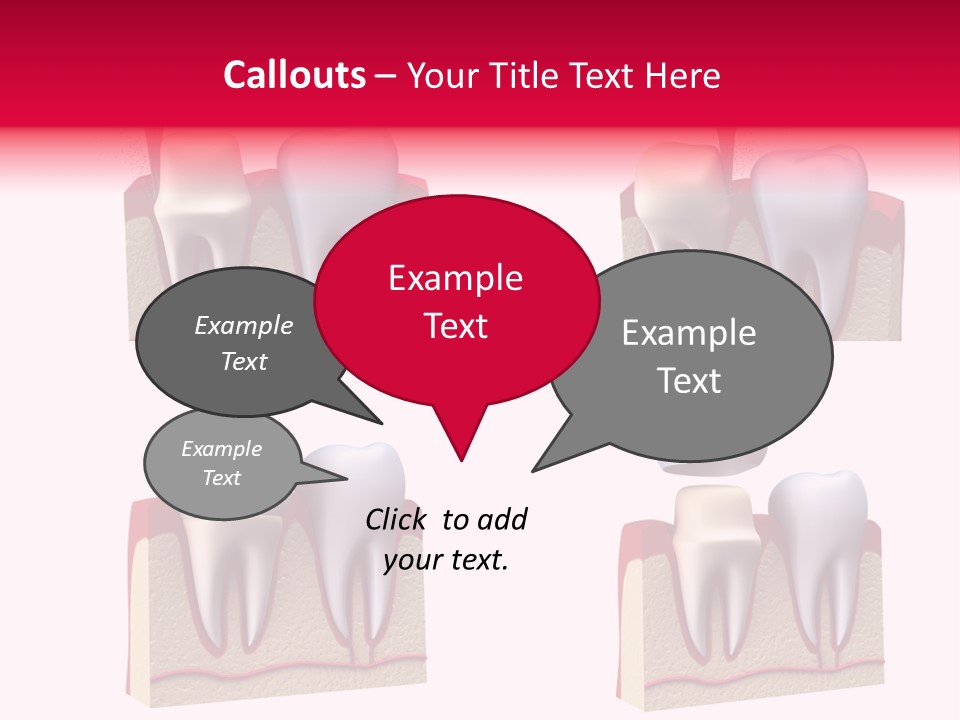 Callouts – Your Title Text Here

Example Text

Example Text

Example Text

Example Text

Click to add your text.